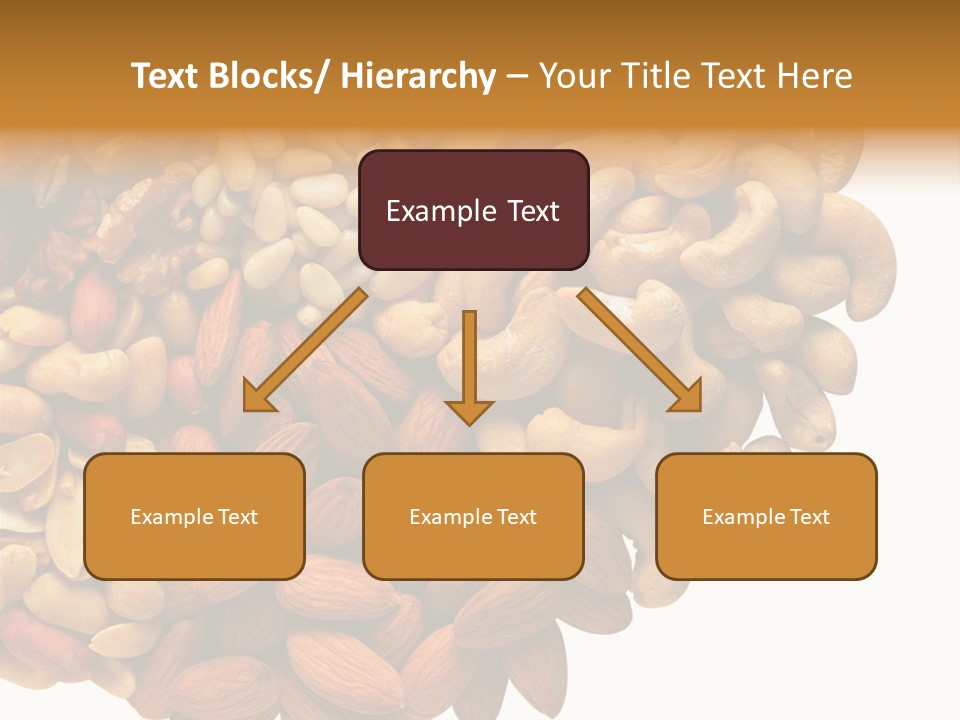 Text Blocks/ Hierarchy – Your Title Text Here

Example Text

Example Text

Example Text

Example Text